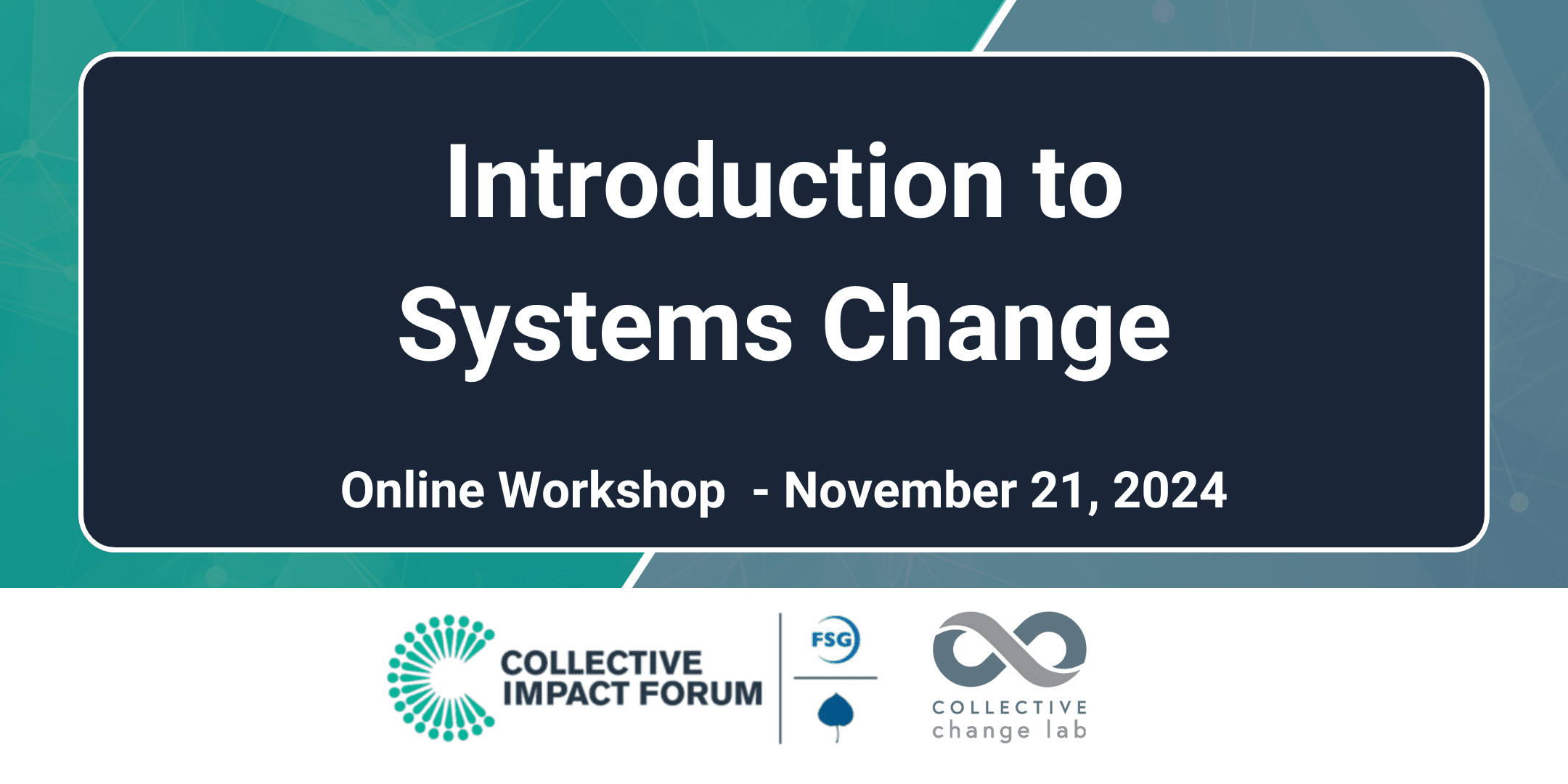 Introduction to Systems Change

Online Workshop - November 21, 2024

COLLECTIVE IMPACT FORUM

FSG

COLLECTIVE change lab